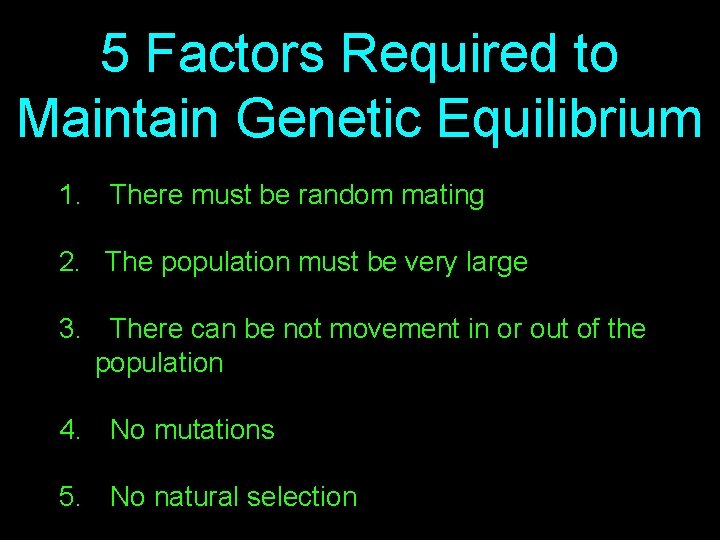 5 Factors Required to Maintain Genetic Equilibrium

1. There must be random mating

2. The population must be very large

3. There can be not movement in or out of the population

4. No mutations

5. No natural selection